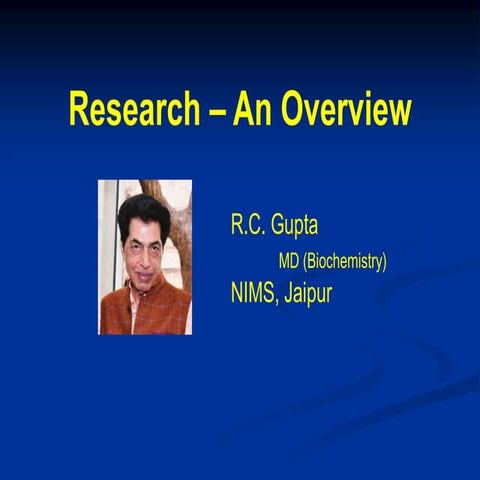 Research – An Overview

R.C. Gupta
MD (Biochemistry)
NIMS, Jaipur